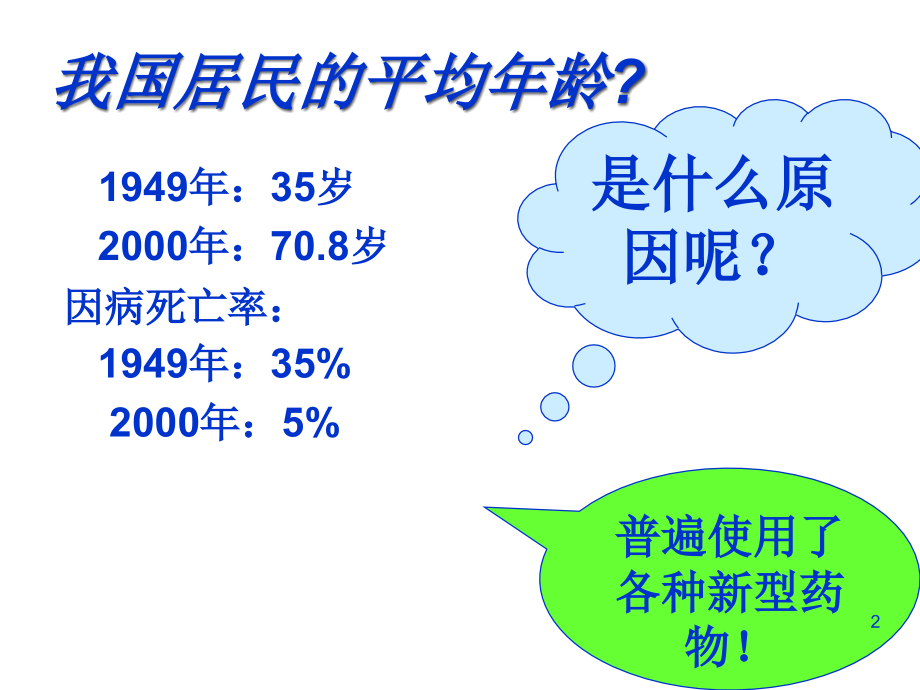 我国居民的平均年龄?

1949年：35岁

2000年：70.8岁

因病死亡率：

1949年：35%

2000年：5%

是什么原因呢？

普遍使用了各种新型药物！

2